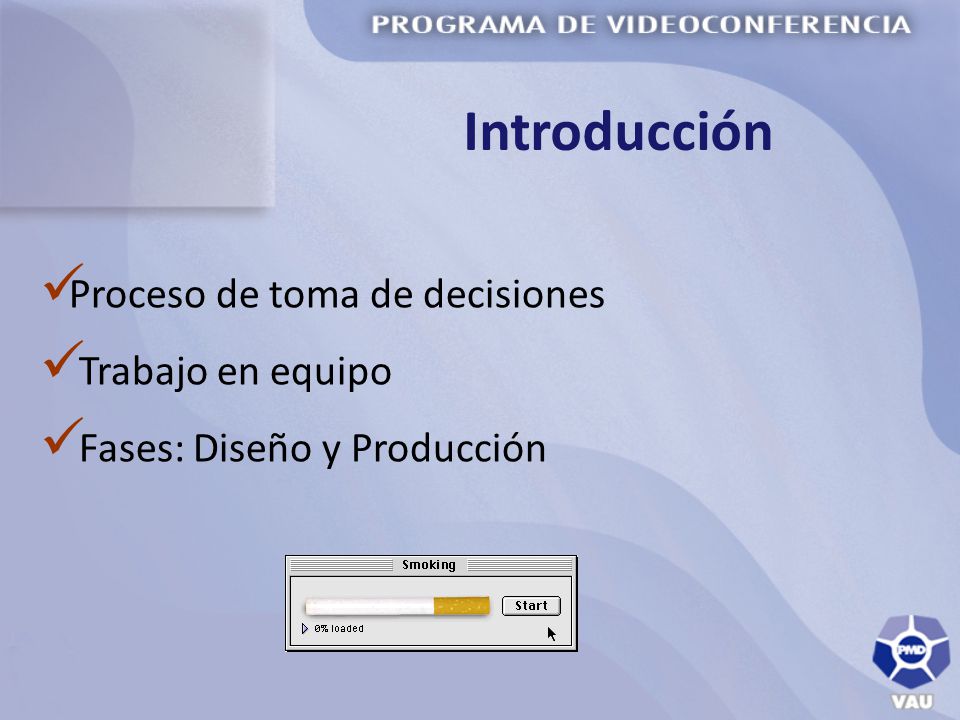 PROGRAMA DE VIDEOCONFERENCIA

Introducción

✓Proceso de toma de decisiones

✓Trabajo en equipo

✓Fases: Diseño y Producción

Smoking

Start

0% loaded

PMD

VAU